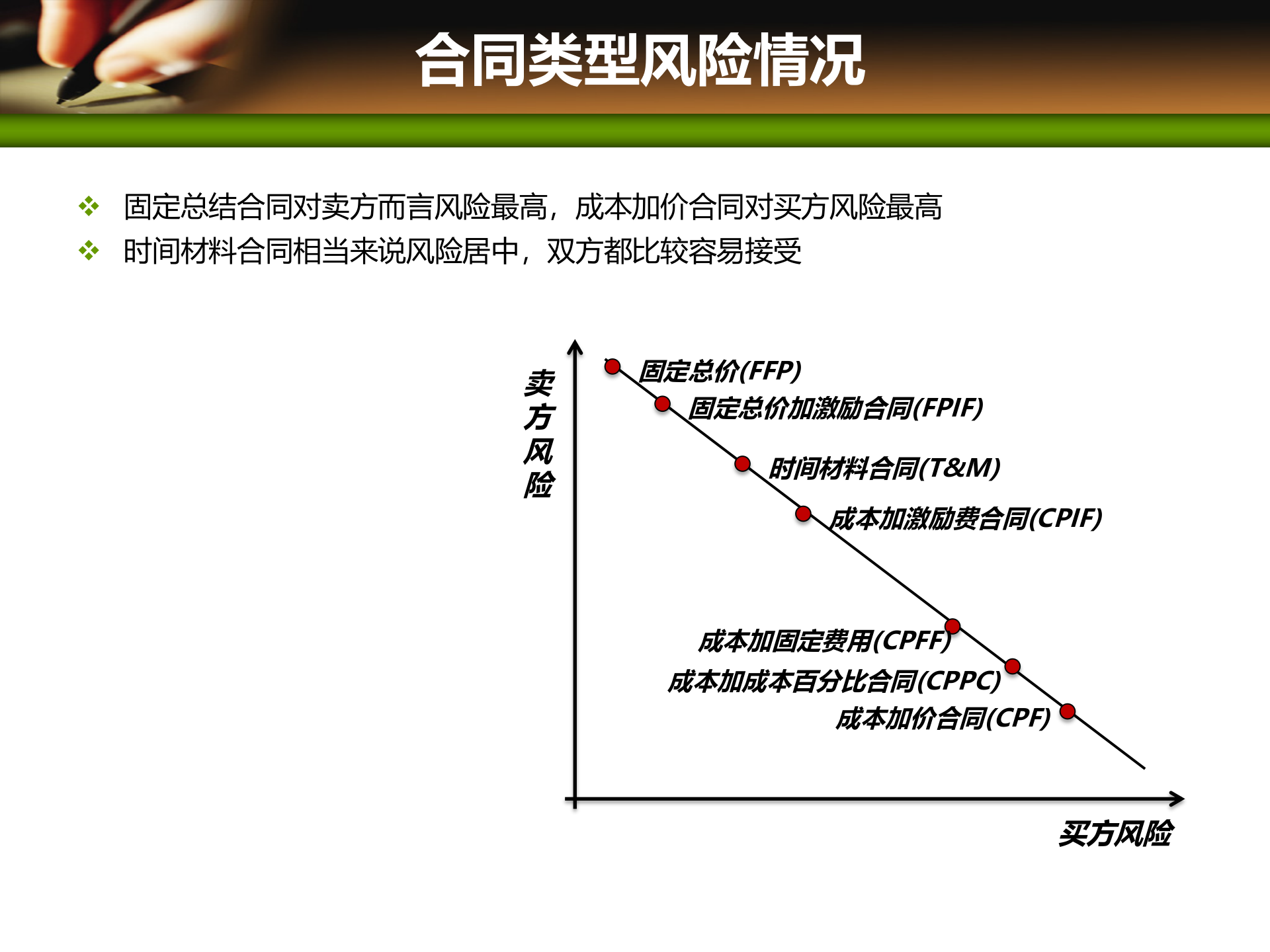 合同类型风险情况

❖ 固定总结合同对卖方而言风险最高，成本加价合同对买方风险最高

❖ 时间材料合同相当来说风险居中，双方都比较容易接受

卖方风险

固定总价(FFP)

固定总价加激励合同(FPIF)

时间材料合同(T&M)

成本加激励费合同(CPIF)

成本加固定费用(CPFF)

成本加成本百分比合同(CPPC)

成本加价合同(CPF)

买方风险